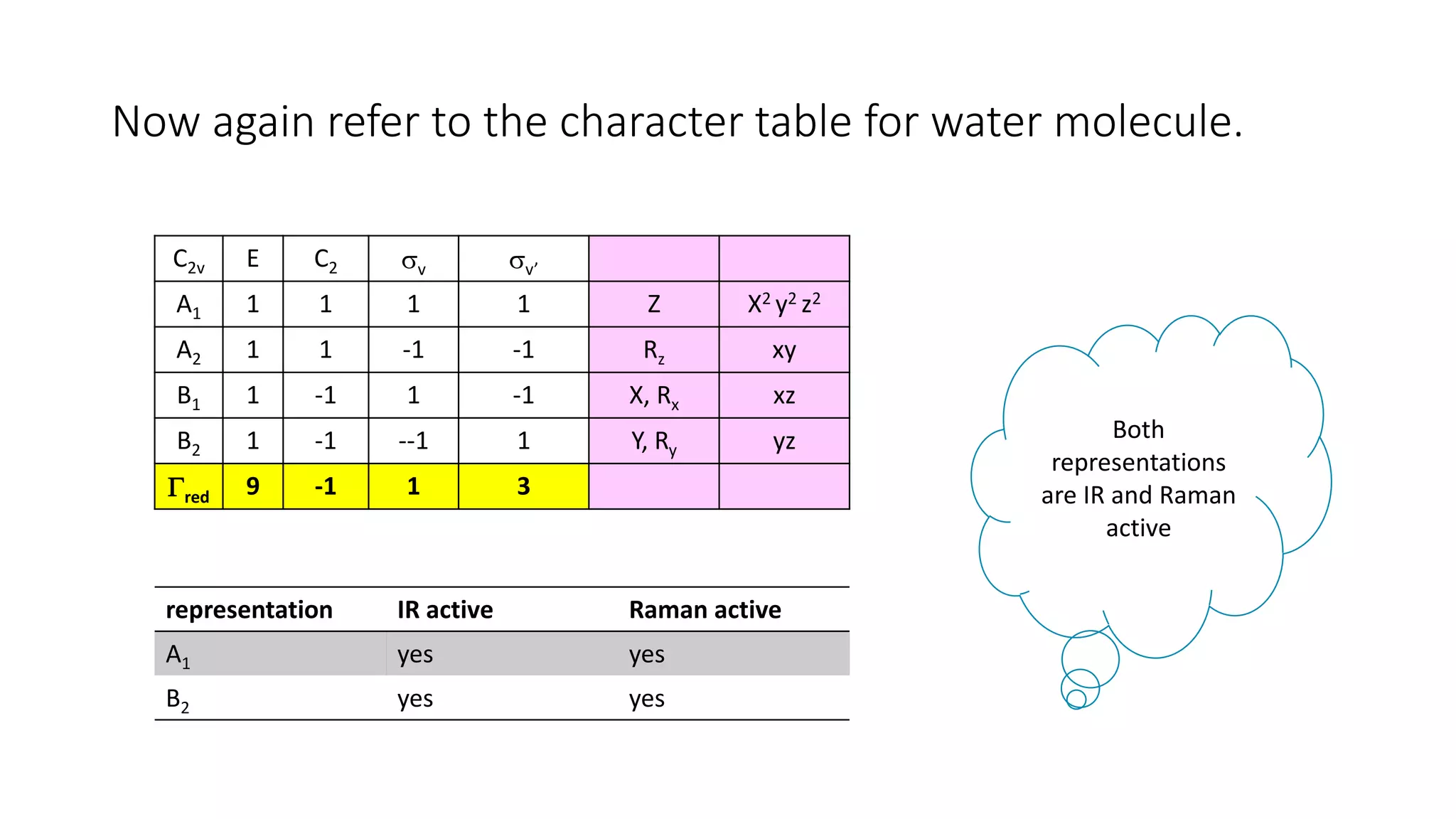 Now again refer to the character table for water molecule.

| $C_{2v}$ | E | $C_2$ | $\sigma_v$ | $\sigma_{v'}$ | | |
|---|---|---|---|---|---|---|
| $A_1$ | 1 | 1 | 1 | 1 | Z | $X^2\ y^2\ z^2$ |
| $A_2$ | 1 | 1 | -1 | -1 | $R_z$ | xy |
| $B_1$ | 1 | -1 | 1 | -1 | X, $R_x$ | xz |
| $B_2$ | 1 | -1 | --1 | 1 | Y, $R_y$ | yz |
| $\Gamma_{red}$ | 9 | -1 | 1 | 3 | | |

| representation | IR active | Raman active |
|---|---|---|
| $A_1$ | yes | yes |
| $B_2$ | yes | yes |

Both representations are IR and Raman active